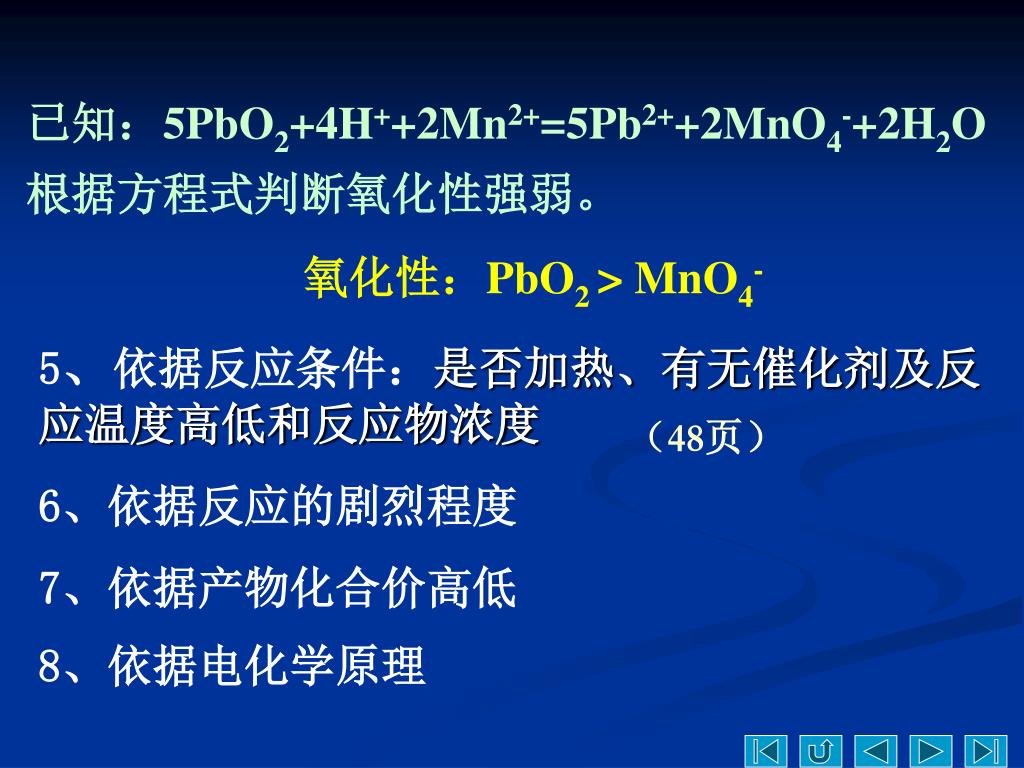 已知：$5PbO_2+4H^++2Mn^{2+}=5Pb^{2+}+2MnO_4^-+2H_2O$
根据方程式判断氧化性强弱。

氧化性：$PbO_2 > MnO_4^-$

5、依据反应条件：是否加热、有无催化剂及反应温度高低和反应物浓度 （48页）

6、依据反应的剧烈程度

7、依据产物化合价高低

8、依据电化学原理